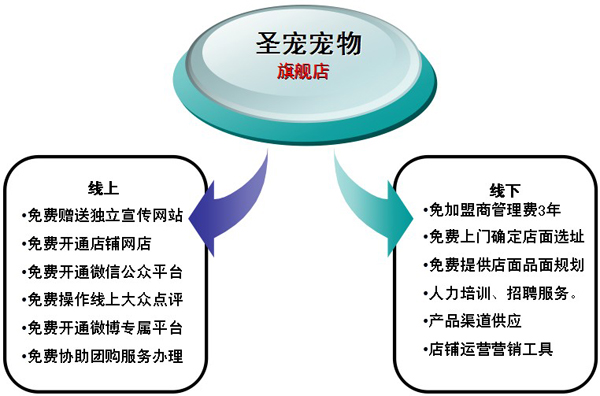 圣宠宠物
旗舰店

线上
•免费赠送独立宣传网站
•免费开通店铺网店
•免费开通微信公众平台
•免费操作线上大众点评
•免费开通微博专属平台
•免费协助团购服务办理

线下
•免加盟商管理费3年
•免费上门确定店面选址
•免费提供店面品面规划
•人力培训、招聘服务。
•产品渠道供应
•店铺运营营销工具